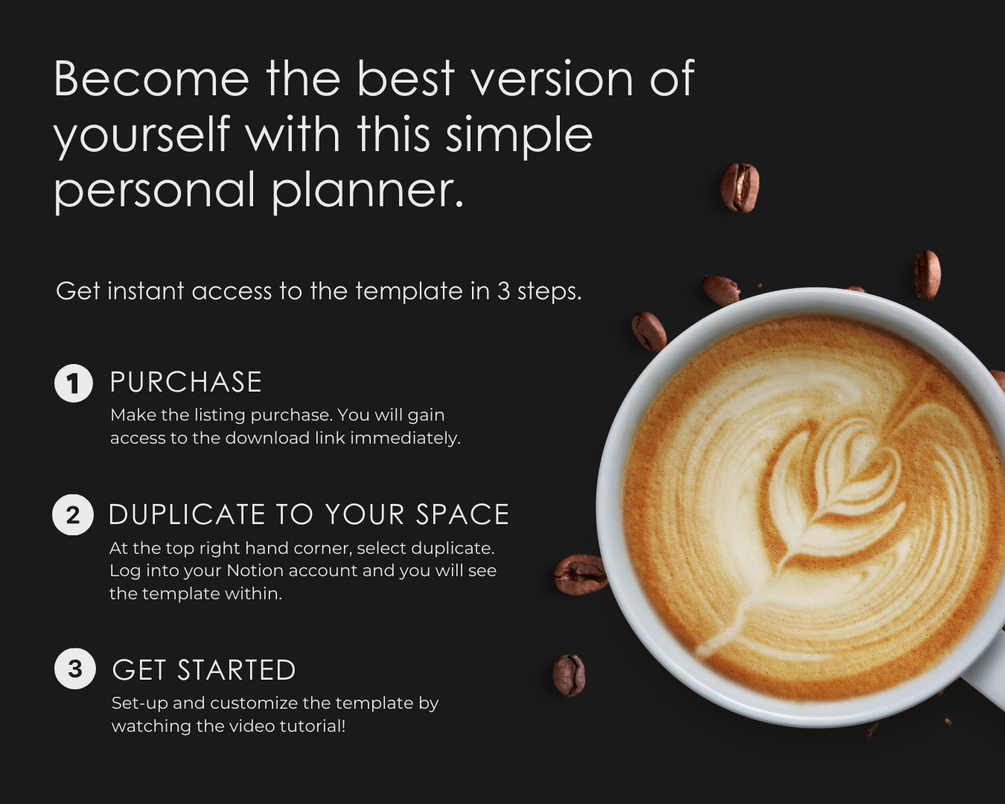 Become the best version of yourself with this simple personal planner.

Get instant access to the template in 3 steps.

1 PURCHASE
Make the listing purchase. You will gain access to the download link immediately.

2 DUPLICATE TO YOUR SPACE
At the top right hand corner, select duplicate. Log into your Notion account and you will see the template within.

3 GET STARTED
Set-up and customize the template by watching the video tutorial!